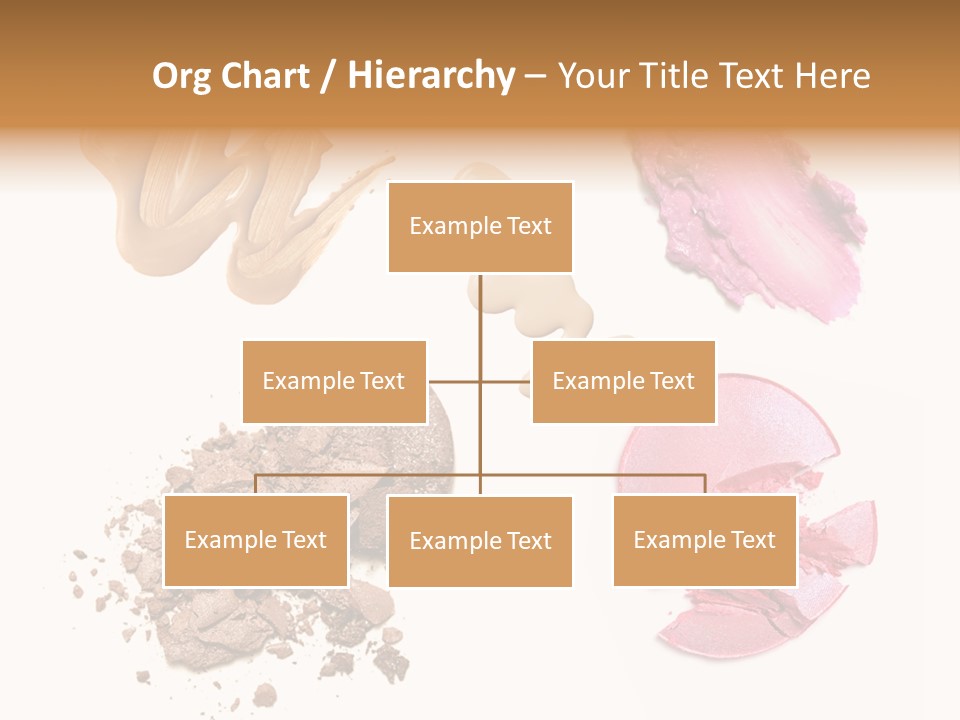 Org Chart / Hierarchy – Your Title Text Here

Example Text

Example Text

Example Text

Example Text

Example Text

Example Text